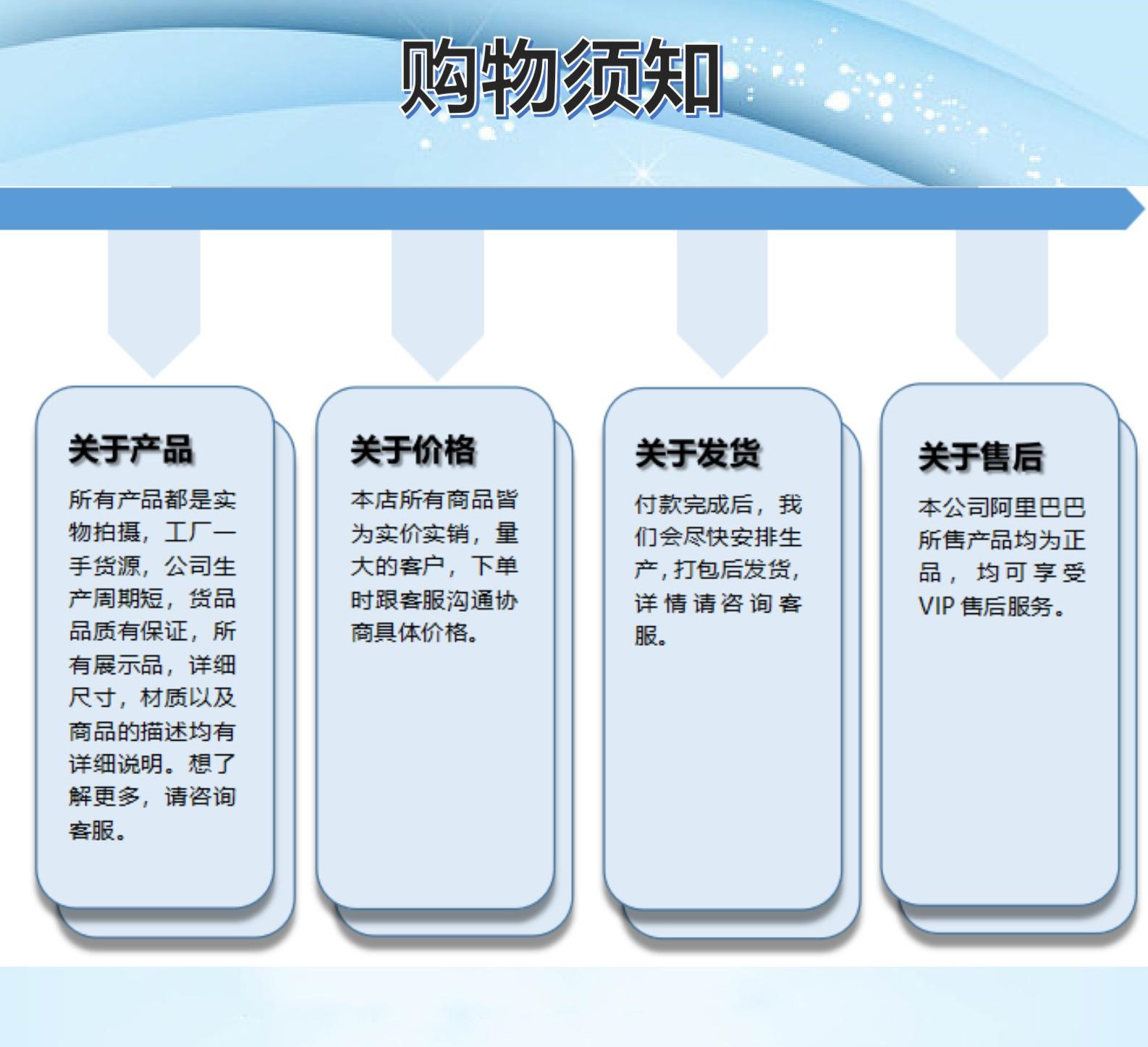 购物须知

关于产品

所有产品都是实物拍摄，工厂一手货源，公司生产周期短，货品品质有保证，所有展示品，详细尺寸，材质以及商品的描述均有详细说明。想了解更多，请咨询客服。

关于价格

本店所有商品皆为实价实销，量大的客户，下单时跟客服沟通协商具体价格。

关于发货

付款完成后，我们会尽快安排生产，打包后发货，详情请咨询客服。

关于售后

本公司阿里巴巴所售产品均为正品，均可享受VIP售后服务。